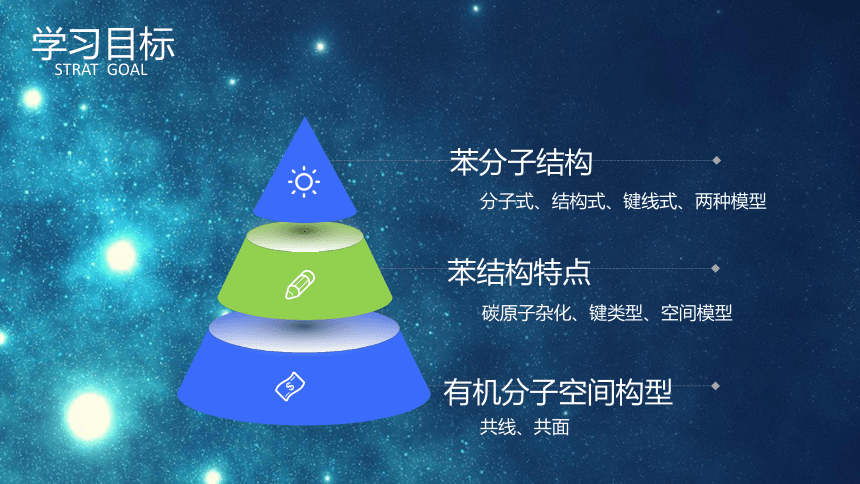 学习目标
STRAT GOAL

苯分子结构
分子式、结构式、键线式、两种模型

苯结构特点
碳原子杂化、键类型、空间模型

有机分子空间构型
共线、共面